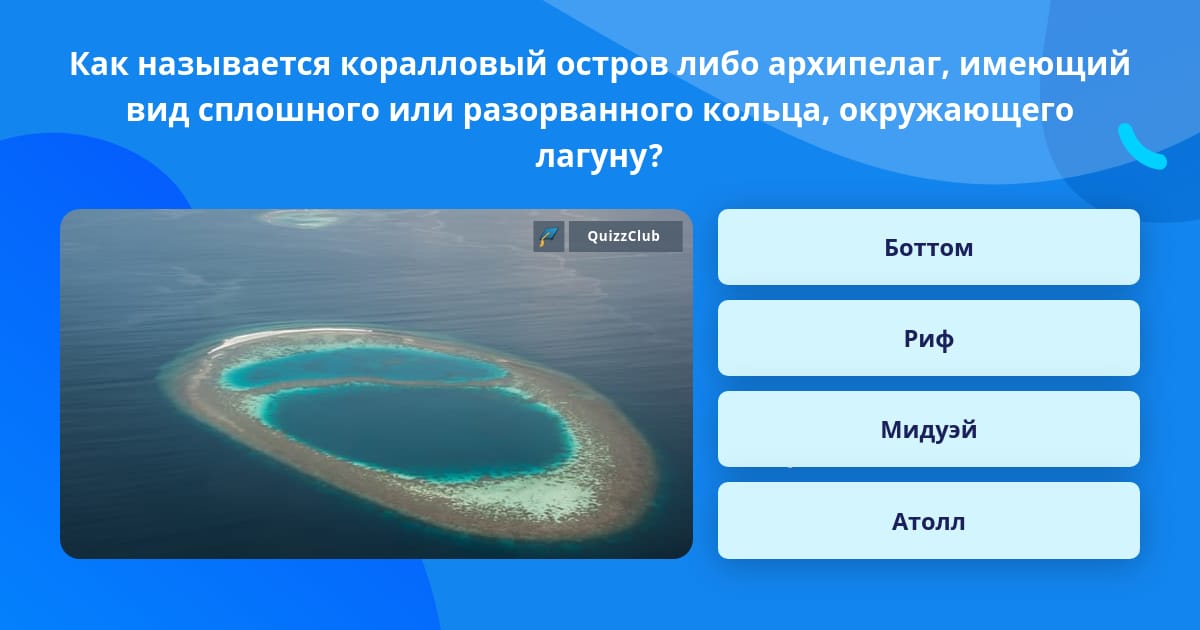 Как называется коралловый остров либо архипелаг, имеющий вид сплошного или разорванного кольца, окружающего лагуну?

QuizzClub

Боттом

Риф

Мидуэй

Атолл